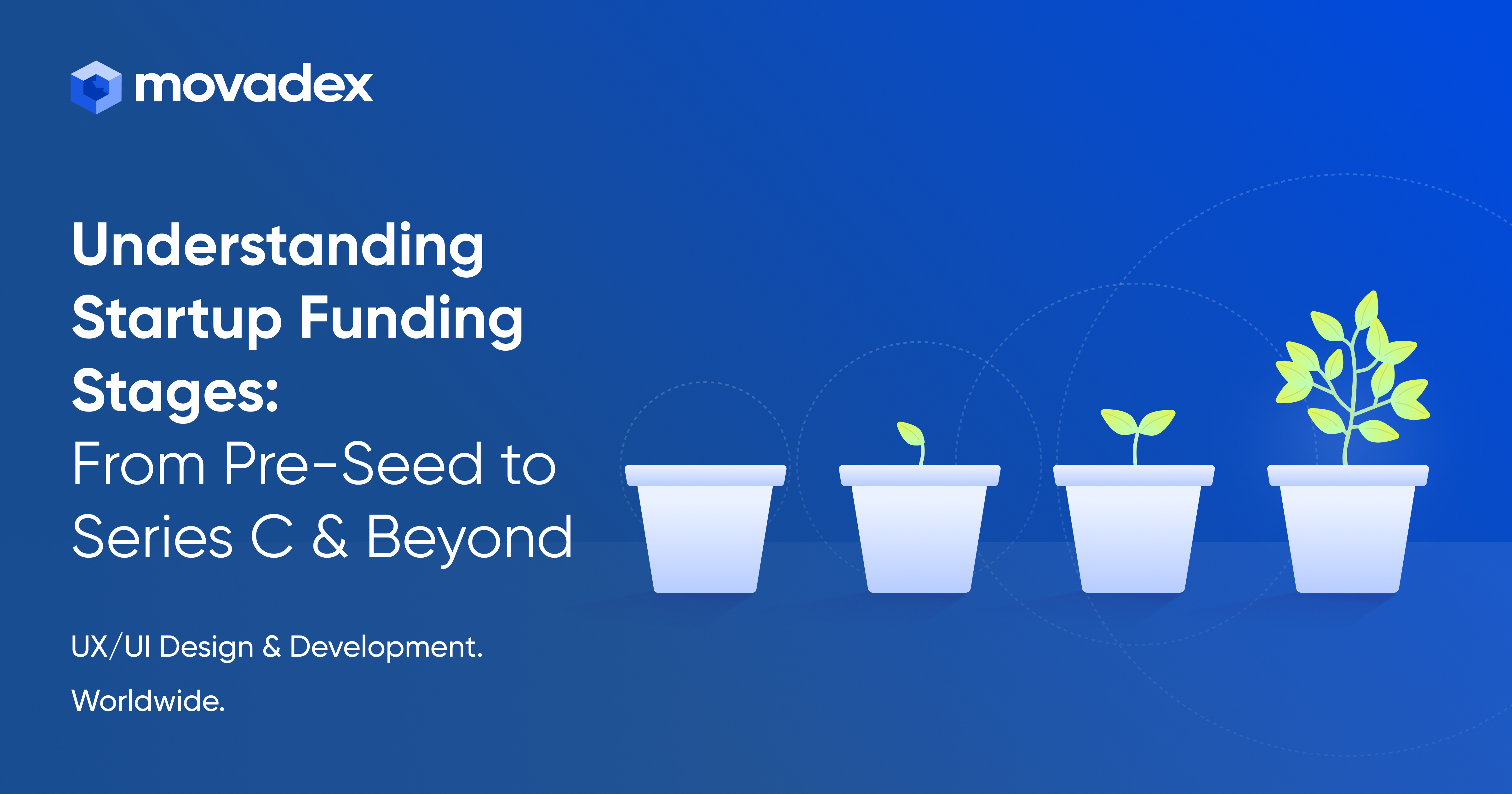 movadex

Understanding Startup Funding Stages:
From Pre-Seed to Series C & Beyond

UX/UI Design & Development.

Worldwide.